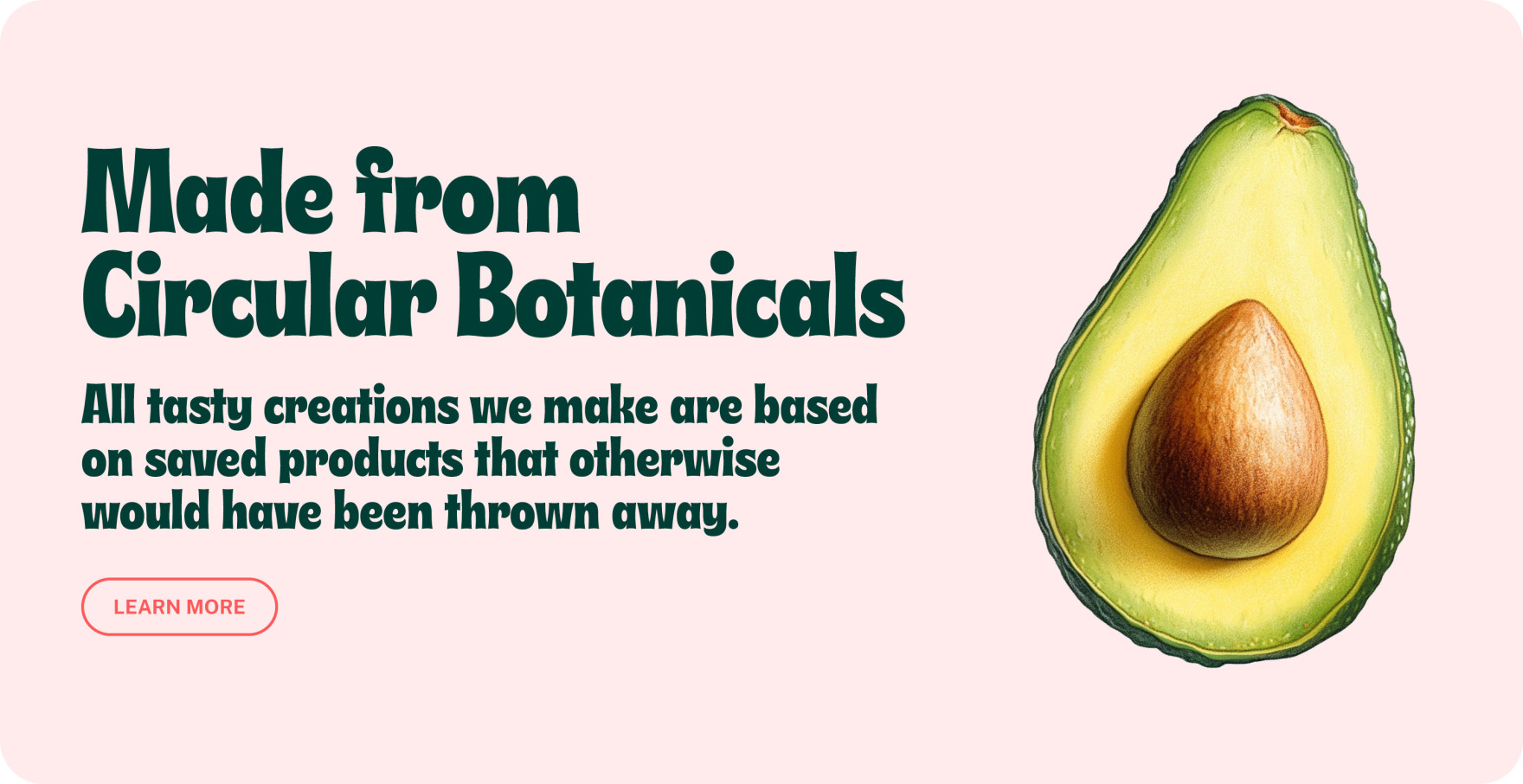 Made from Circular Botanicals

All tasty creations we make are based on saved products that otherwise would have been thrown away.

LEARN MORE